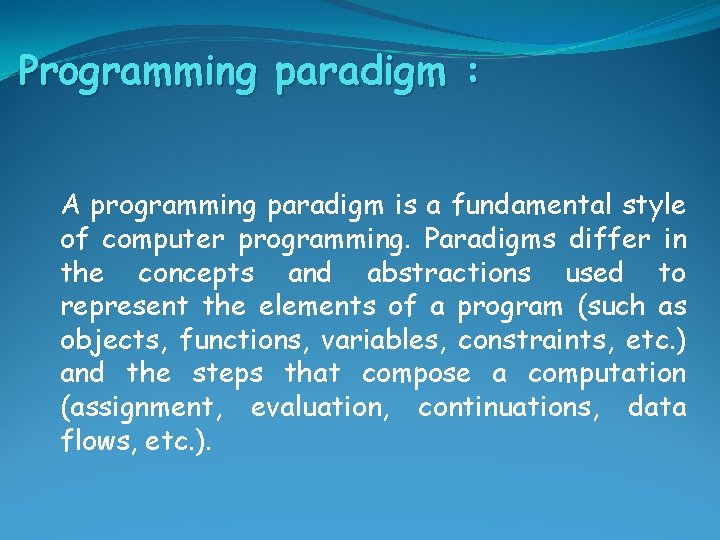 Programming paradigm :

A programming paradigm is a fundamental style of computer programming. Paradigms differ in the concepts and abstractions used to represent the elements of a program (such as objects, functions, variables, constraints, etc.) and the steps that compose a computation (assignment, evaluation, continuations, data flows, etc.).